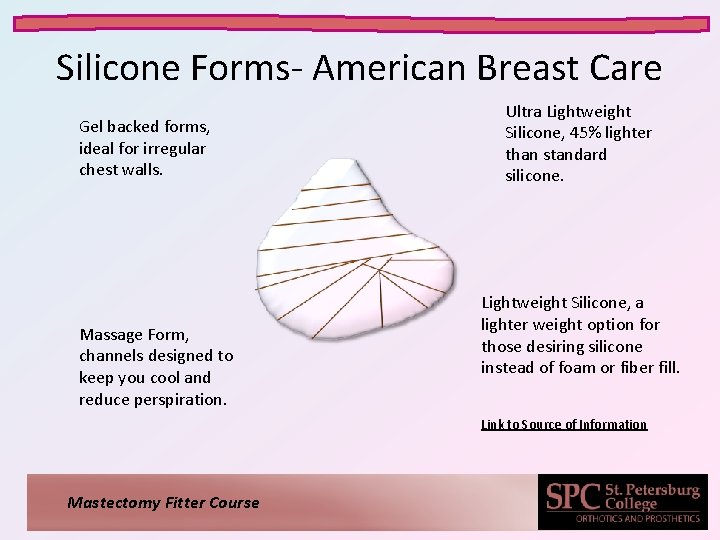 Silicone Forms- American Breast Care

Gel backed forms, ideal for irregular chest walls.

Ultra Lightweight Silicone, 45% lighter than standard silicone.

Massage Form, channels designed to keep you cool and reduce perspiration.

Lightweight Silicone, a lighter weight option for those desiring silicone instead of foam or fiber fill.

Link to Source of Information

Mastectomy Fitter Course

SPC St. Petersburg College
ORTHOTICS AND PROSTHETICS